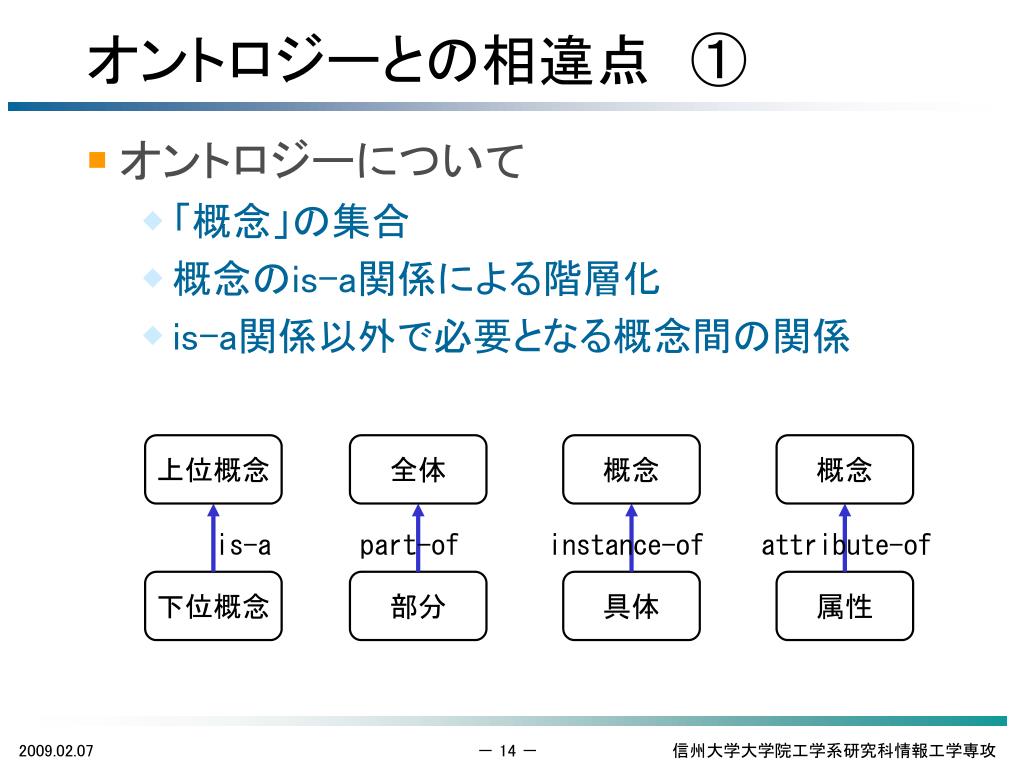 オントロジーとの相違点 ①

オントロジーについて

「概念」の集合

概念のis-a関係による階層化

is-a関係以外で必要となる概念間の関係

上位概念

is-a

下位概念

全体

part-of

部分

概念

instance-of

具体

概念

attribute-of

属性

2009.02.07

― 14 ―

信州大学大学院工学系研究科情報工学専攻